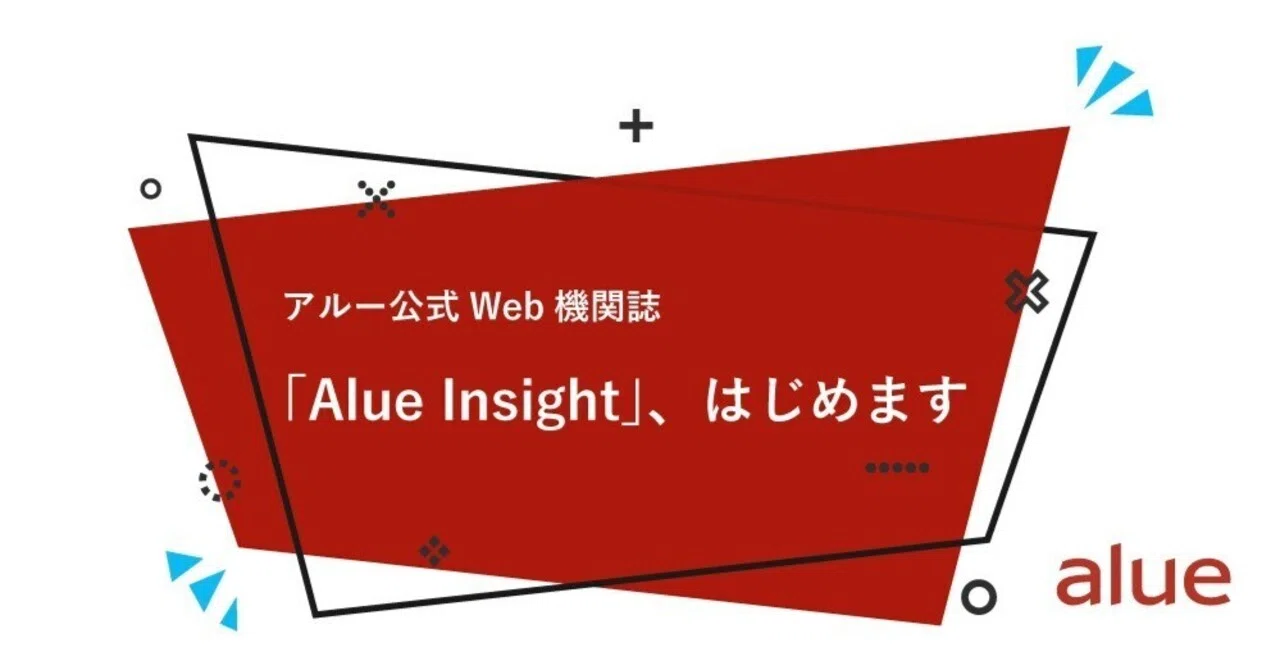 アルー公式 Web 機関誌

「Alue Insight」、はじめます

alue